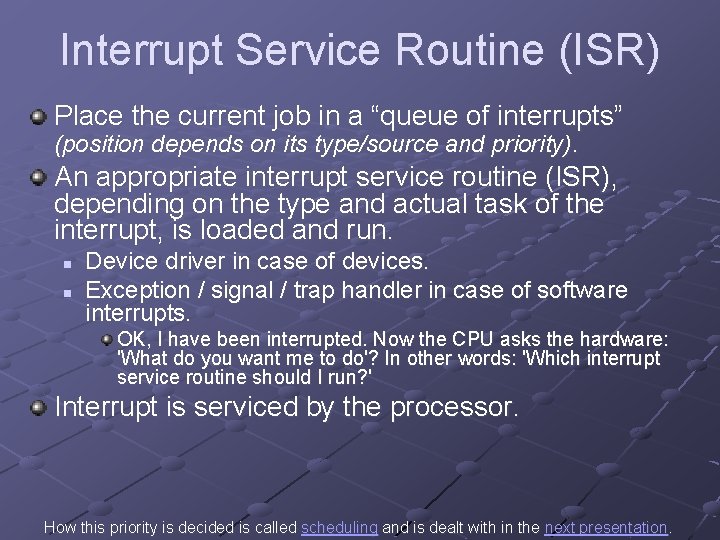 Interrupt Service Routine (ISR)

Place the current job in a “queue of interrupts” (position depends on its type/source and priority).

An appropriate interrupt service routine (ISR), depending on the type and actual task of the interrupt, is loaded and run.

Device driver in case of devices.

Exception / signal / trap handler in case of software interrupts.

OK, I have been interrupted. Now the CPU asks the hardware: 'What do you want me to do'? In other words: 'Which interrupt service routine should I run?'

Interrupt is serviced by the processor.

How this priority is decided is called scheduling and is dealt with in the next presentation.